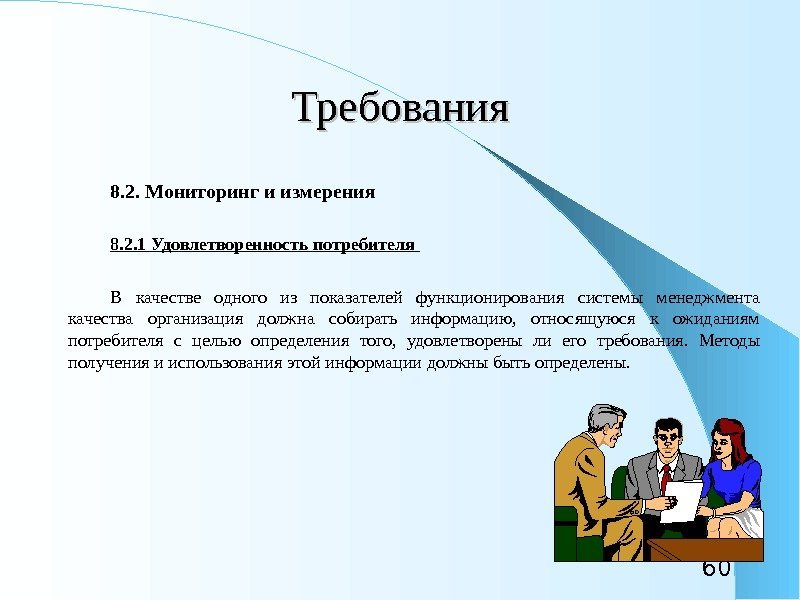 Требования

8.2. Мониторинг и измерения

8.2.1 Удовлетворенность потребителя

В качестве одного из показателей функционирования системы менеджмента качества организация должна собирать информацию, относящуюся к ожиданиям потребителя с целью определения того, удовлетворены ли его требования. Методы получения и использования этой информации должны быть определены.

60